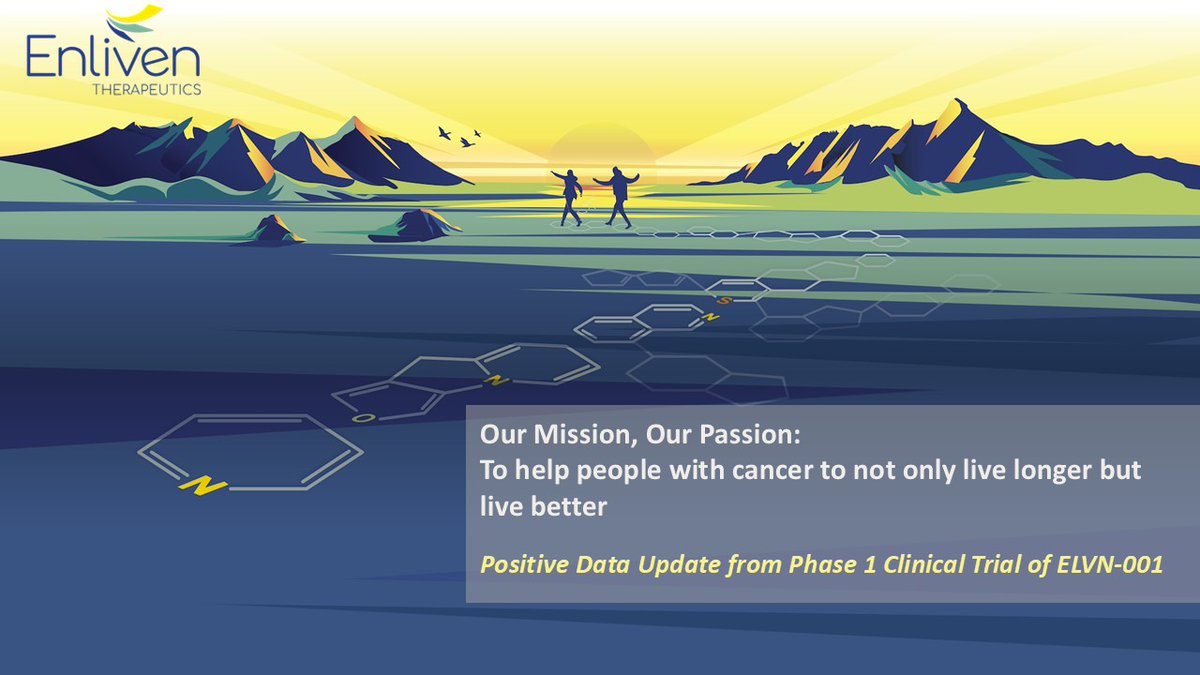 Enliven
THERAPEUTICS

S

N

N

O

N

Our Mission, Our Passion:
To help people with cancer to not only live longer but live better

Positive Data Update from Phase 1 Clinical Trial of ELVN-001